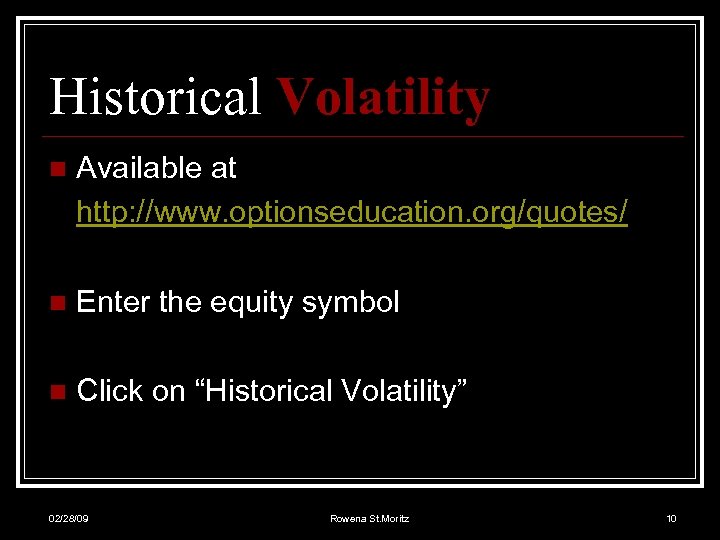 Historical Volatility

Available at http://www.optionseducation.org/quotes/

Enter the equity symbol

Click on “Historical Volatility”

02/28/09

Rowena St.Moritz

10